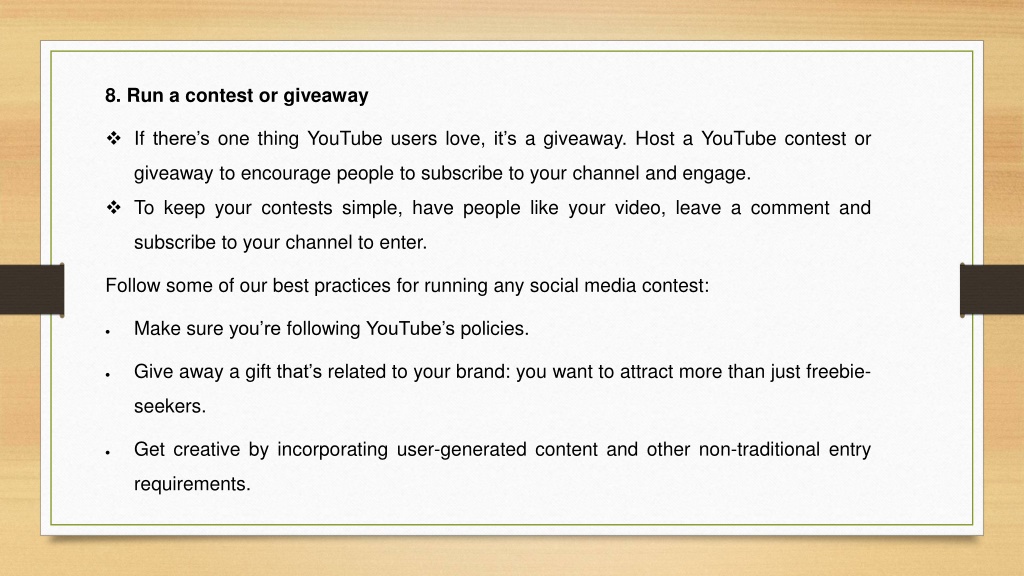 8. Run a contest or giveaway

❖ If there's one thing YouTube users love, it's a giveaway. Host a YouTube contest or giveaway to encourage people to subscribe to your channel and engage.

❖ To keep your contests simple, have people like your video, leave a comment and subscribe to your channel to enter.

Follow some of our best practices for running any social media contest:

• Make sure you're following YouTube's policies.

• Give away a gift that's related to your brand: you want to attract more than just freebie-seekers.

• Get creative by incorporating user-generated content and other non-traditional entry requirements.